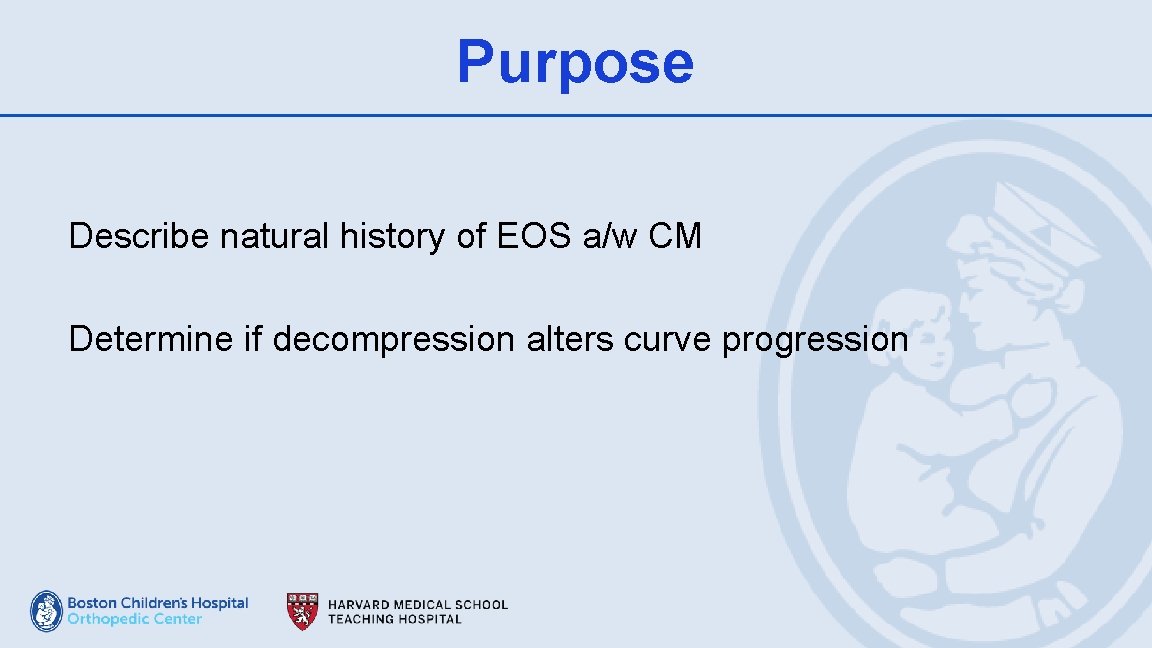 Purpose

Describe natural history of EOS a/w CM

Determine if decompression alters curve progression

Boston Children's Hospital
Orthopedic Center

HARVARD MEDICAL SCHOOL
TEACHING HOSPITAL